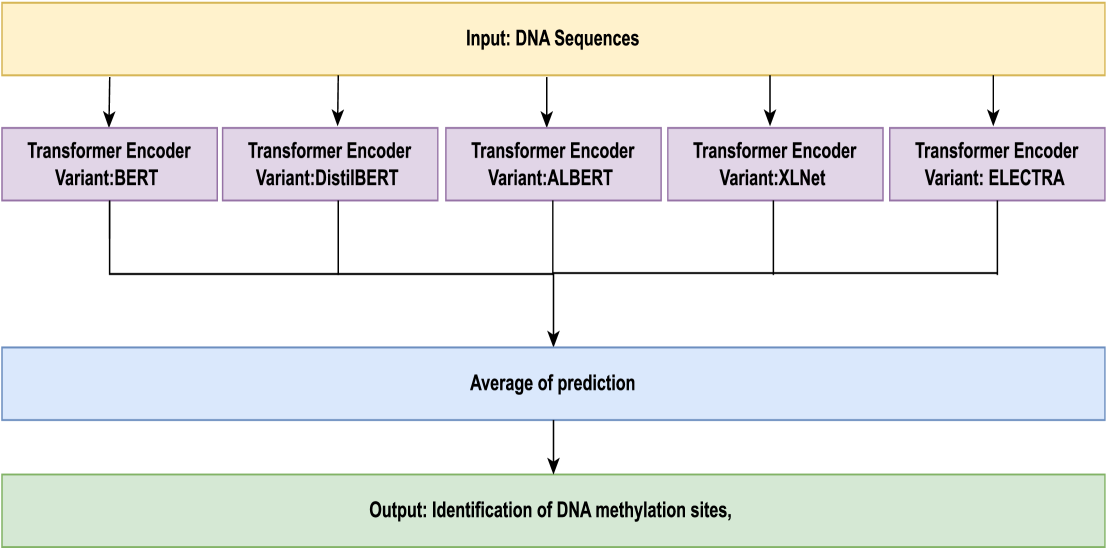 Input: DNA Sequences

Transformer Encoder Variant:BERT

Transformer Encoder Variant:DistilBERT

Transformer Encoder Variant:ALBERT

Transformer Encoder Variant:XLNet

Transformer Encoder Variant: ELECTRA

Average of prediction

Output: Identification of DNA methylation sites,